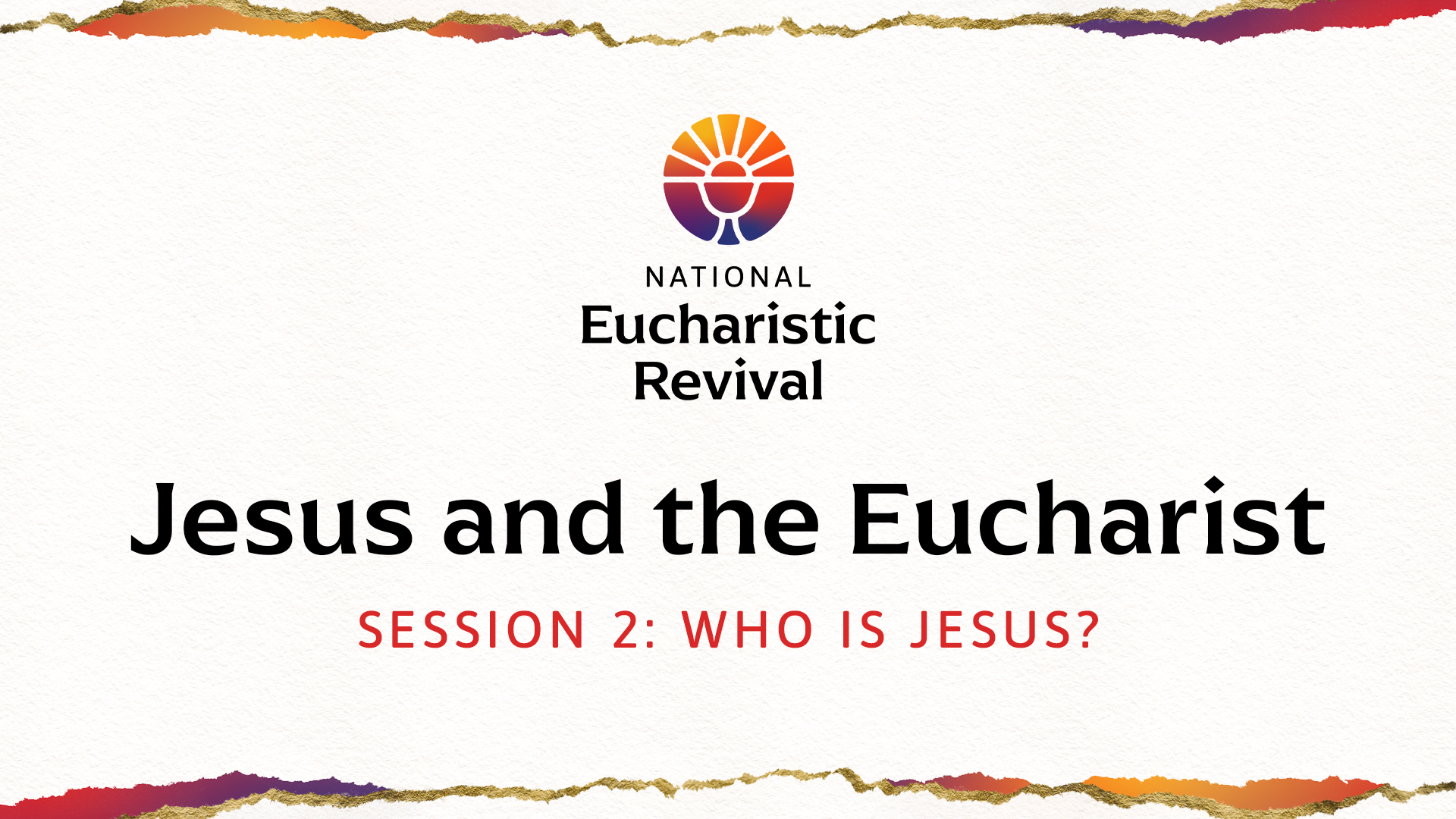 NATIONAL
Eucharistic
Revival

Jesus and the Eucharist

SESSION 2: WHO IS JESUS?